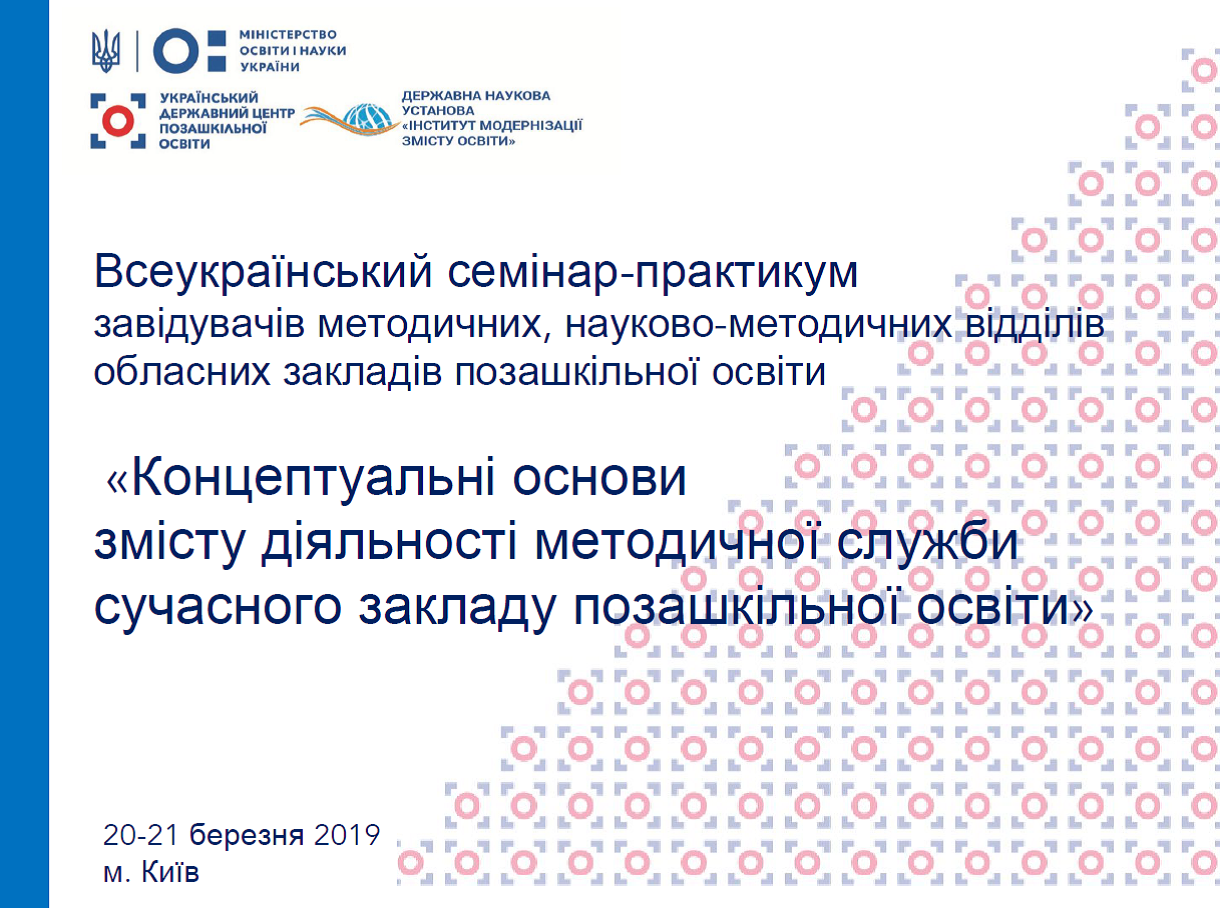 МІНІСТЕРСТВО ОСВІТИ І НАУКИ УКРАЇНИ

УКРАЇНСЬКИЙ ДЕРЖАВНИЙ ЦЕНТР ПОЗАШКІЛЬНОЇ ОСВІТИ

ДЕРЖАВНА НАУКОВА УСТАНОВА «ІНСТИТУТ МОДЕРНІЗАЦІЇ ЗМІСТУ ОСВІТИ»

Всеукраїнський семінар-практикум завідувачів методичних, науково-методичних відділів обласних закладів позашкільної освіти

«Концептуальні основи змісту діяльності методичної служби сучасного закладу позашкільної освіти»

20-21 березня 2019
м. Київ